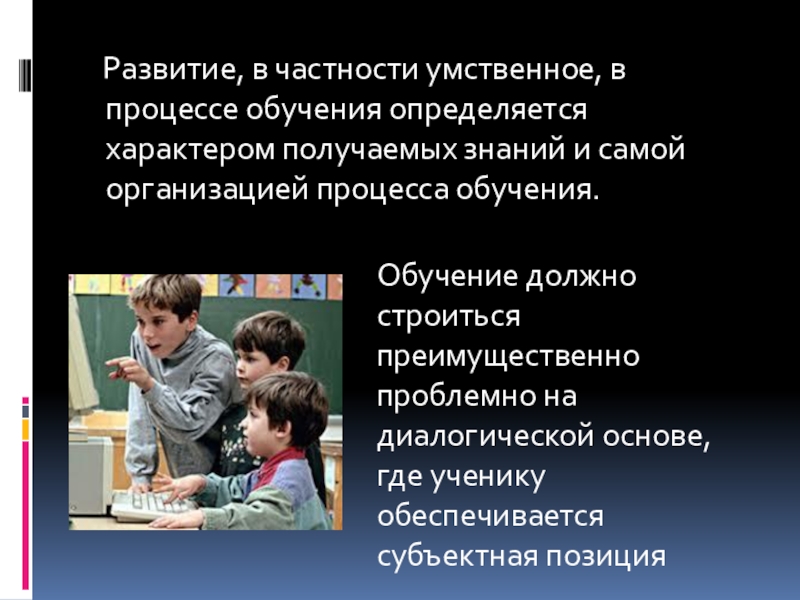 Развитие, в частности умственное, в процессе обучения определяется характером получаемых знаний и самой организацией процесса обучения.

Обучение должно строиться преимущественно проблемно на диалогической основе, где ученику обеспечивается субъектная позиция